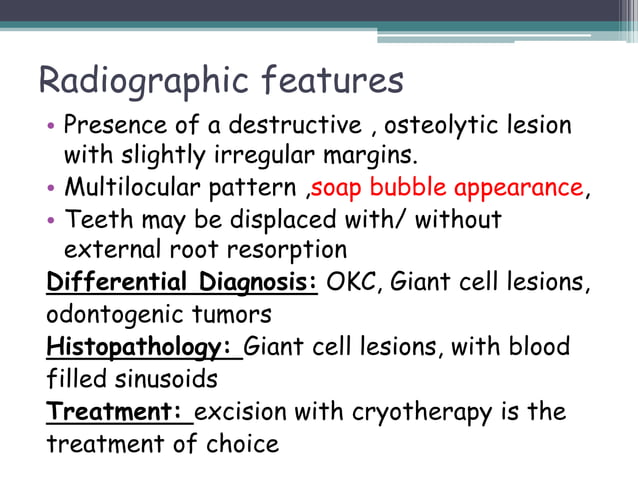 Radiographic features

• Presence of a destructive , osteolytic lesion with slightly irregular margins.
• Multilocular pattern ,soap bubble appearance,
• Teeth may be displaced with/ without external root resorption

Differential Diagnosis: OKC, Giant cell lesions, odontogenic tumors

Histopathology: Giant cell lesions, with blood filled sinusoids

Treatment: excision with cryotherapy is the treatment of choice